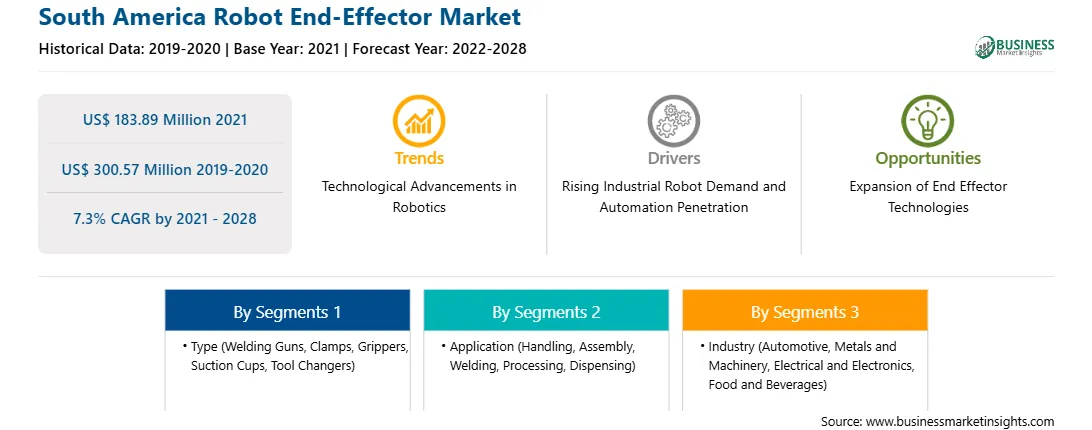 South America Robot End-Effector Market

Historical Data: 2019-2020 | Base Year: 2021 | Forecast Year: 2022-2028

BUSINESS Market Insights

US$ 183.89 Million 2021

US$ 300.57 Million 2019-2020

7.3% CAGR by 2021 - 2028

Trends

Technological Advancements in Robotics

Drivers

Rising Industrial Robot Demand and Automation Penetration

Opportunities

Expansion of End Effector Technologies

By Segments 1

• Type (Welding Guns, Clamps, Grippers, Suction Cups, Tool Changers)

By Segments 2

• Application (Handling, Assembly, Welding, Processing, Dispensing)

By Segments 3

• Industry (Automotive, Metals and Machinery, Electrical and Electronics, Food and Beverages)

Source: www.businessmarketinsights.com